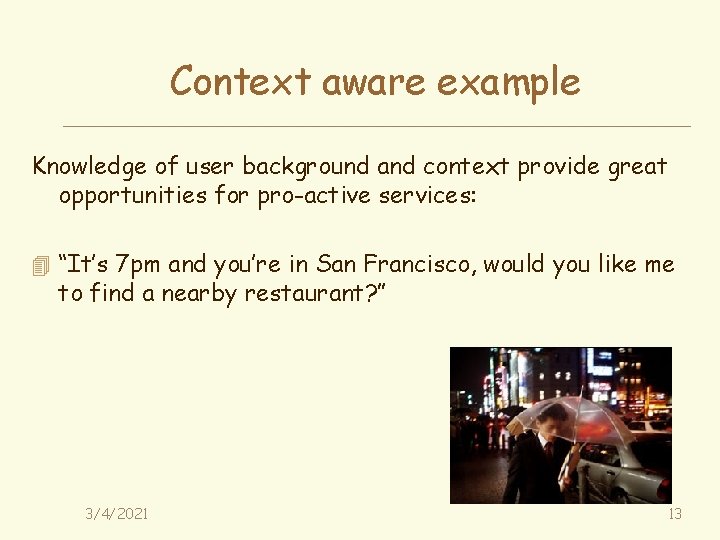 Context aware example

Knowledge of user background and context provide great opportunities for pro-active services:

“It’s 7pm and you’re in San Francisco, would you like me to find a nearby restaurant?”

3/4/2021

13